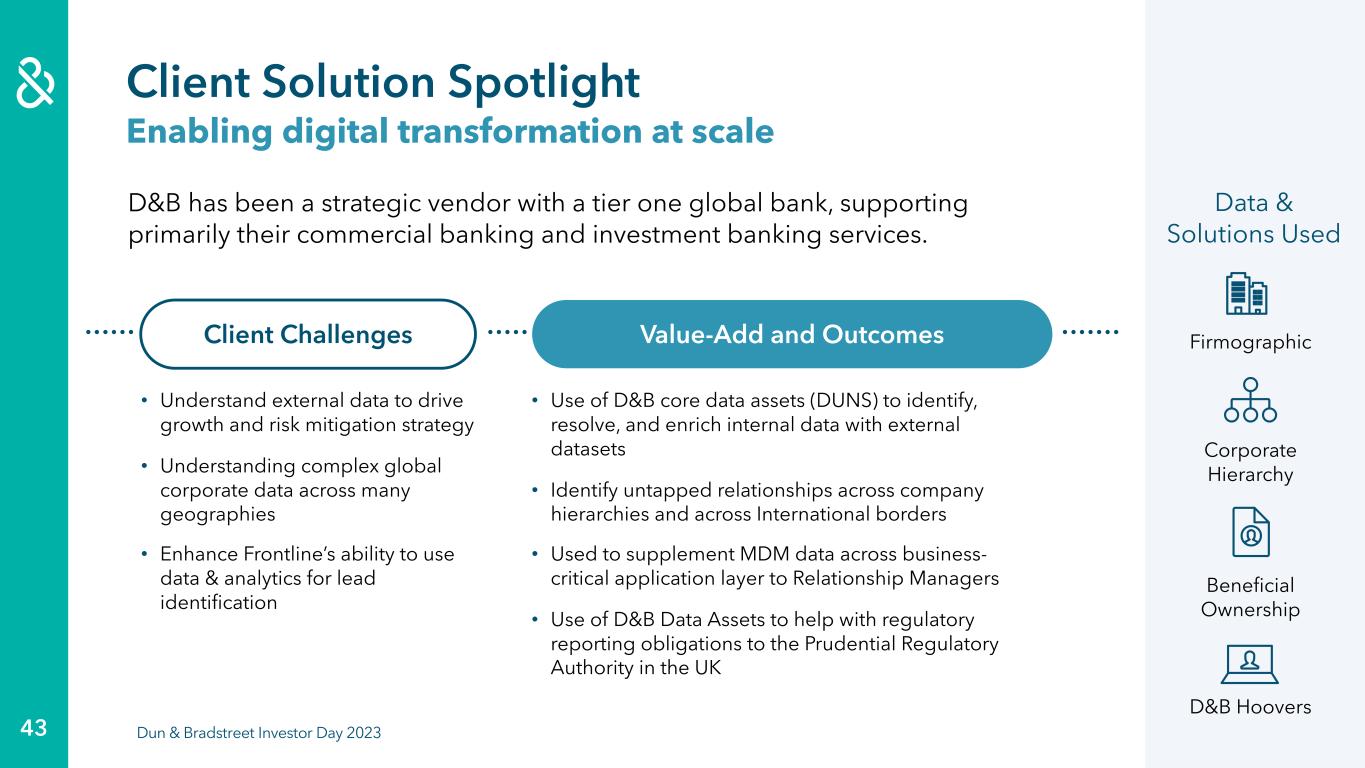 Client Solution Spotlight
Enabling digital transformation at scale

D&B has been a strategic vendor with a tier one global bank, supporting primarily their commercial banking and investment banking services.

Client Challenges

• Understand external data to drive growth and risk mitigation strategy

• Understanding complex global corporate data across many geographies

• Enhance Frontline's ability to use data & analytics for lead identification

Value-Add and Outcomes

• Use of D&B core data assets (DUNS) to identify, resolve, and enrich internal data with external datasets

• Identify untapped relationships across company hierarchies and across International borders

• Used to supplement MDM data across business-critical application layer to Relationship Managers

• Use of D&B Data Assets to help with regulatory reporting obligations to the Prudential Regulatory Authority in the UK

Data & Solutions Used

Firmographic

Corporate Hierarchy

Beneficial Ownership

D&B Hoovers

43

Dun & Bradstreet Investor Day 2023